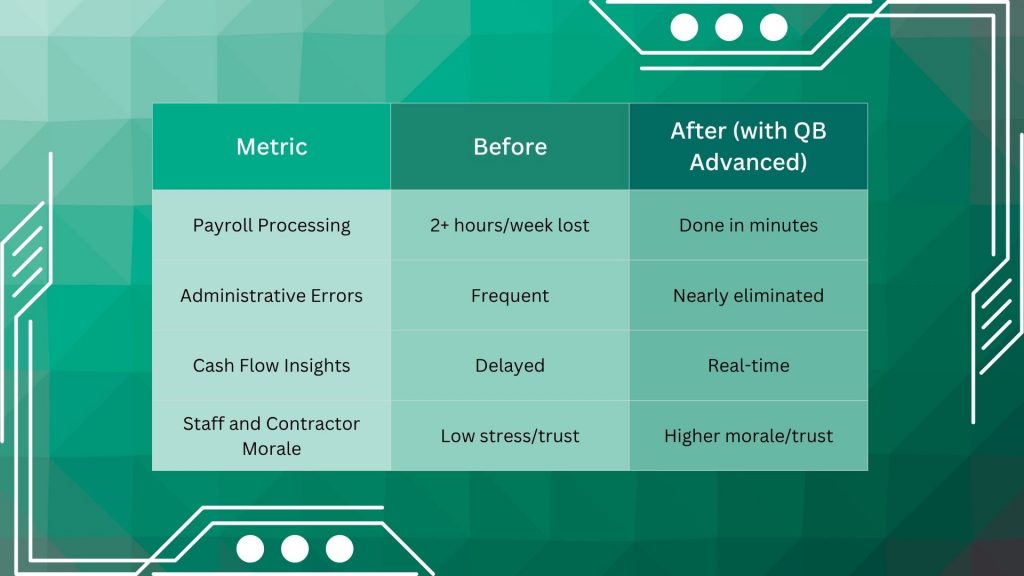 | Metric | Before | After (with QB Advanced) |
|---|---|---|
| Payroll Processing | 2+ hours/week lost | Done in minutes |
| Administrative Errors | Frequent | Nearly eliminated |
| Cash Flow Insights | Delayed | Real-time |
| Staff and Contractor Morale | Low stress/trust | Higher morale/trust |